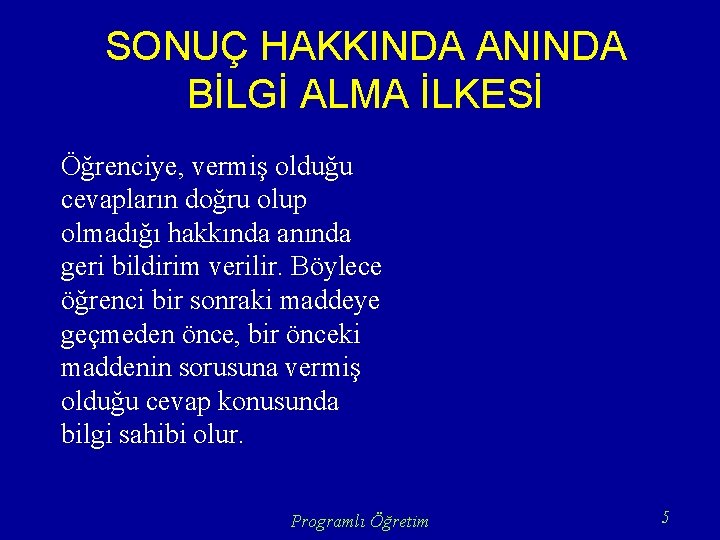 SONUÇ HAKKINDA ANINDA BİLGİ ALMA İLKESİ

Öğrenciye, vermiş olduğu cevapların doğru olup olmadığı hakkında anında geri bildirim verilir. Böylece öğrenci bir sonraki maddeye geçmeden önce, bir önceki maddenin sorusuna vermiş olduğu cevap konusunda bilgi sahibi olur.

Programlı Öğretim

5